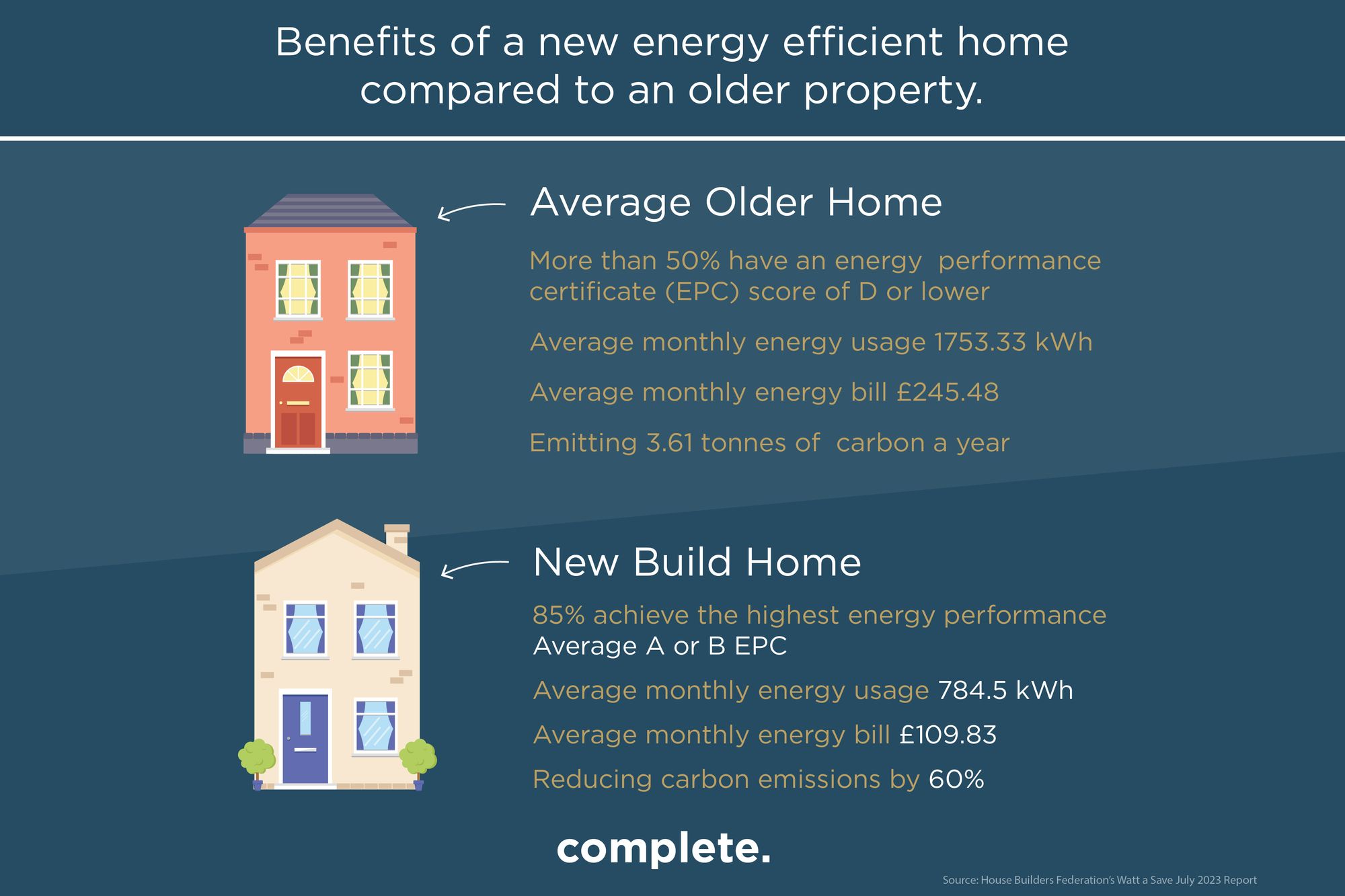 Benefits of a new energy efficient home compared to an older property.

Average Older Home

More than 50% have an energy performance certificate (EPC) score of D or lower

Average monthly energy usage 1753.33 kWh

Average monthly energy bill £245.48

Emitting 3.61 tonnes of carbon a year

New Build Home

85% achieve the highest energy performance Average A or B EPC

Average monthly energy usage 784.5 kWh

Average monthly energy bill £109.83

Reducing carbon emissions by 60%

complete.

Source: House Builders Federation's Watt a Save July 2023 Report